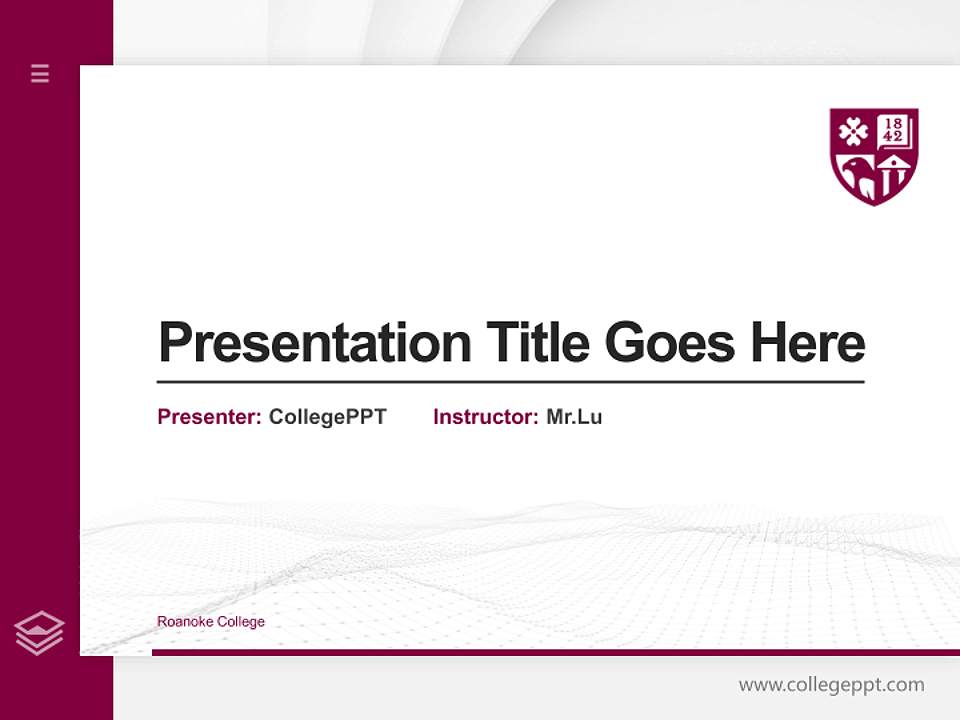 18
42

Presentation Title Goes Here

Presenter: CollegePPT Instructor: Mr.Lu

Roanoke College

www.collegeppt.com